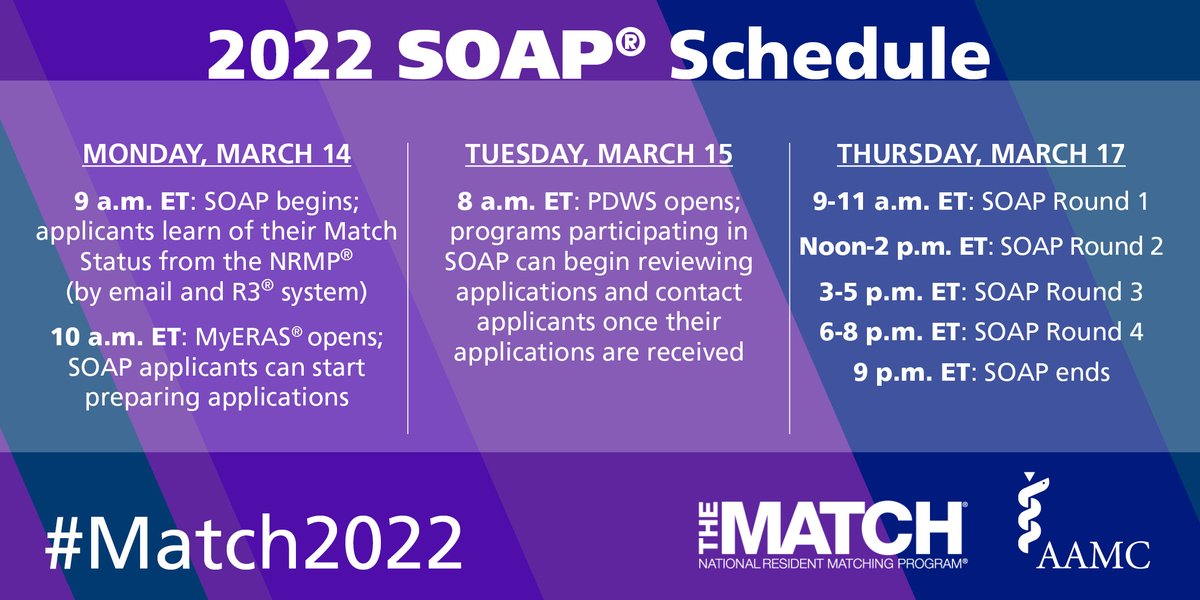 2022 SOAP® Schedule

MONDAY, MARCH 14

9 a.m. ET: SOAP begins; applicants learn of their Match Status from the NRMP® (by email and R3® system)

10 a.m. ET: MyERAS® opens; SOAP applicants can start preparing applications

TUESDAY, MARCH 15

8 a.m. ET: PDWS opens; programs participating in SOAP can begin reviewing applications and contact applicants once their applications are received

THURSDAY, MARCH 17

9-11 a.m. ET: SOAP Round 1

Noon-2 p.m. ET: SOAP Round 2

3-5 p.m. ET: SOAP Round 3

6-8 p.m. ET: SOAP Round 4

9 p.m. ET: SOAP ends

#Match2022

THE MATCH®
NATIONAL RESIDENT MATCHING PROGRAM®

AAMC